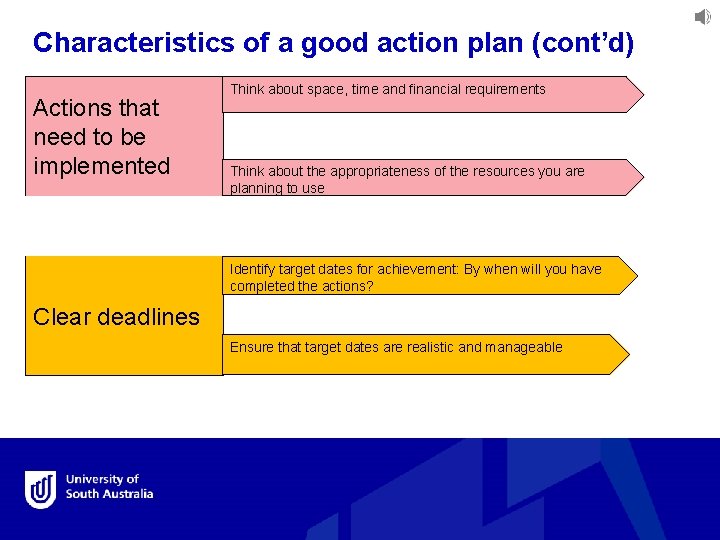 Characteristics of a good action plan (cont'd)

Actions that need to be implemented

Think about space, time and financial requirements

Think about the appropriateness of the resources you are planning to use

Clear deadlines

Identify target dates for achievement: By when will you have completed the actions?

Ensure that target dates are realistic and manageable

University of South Australia